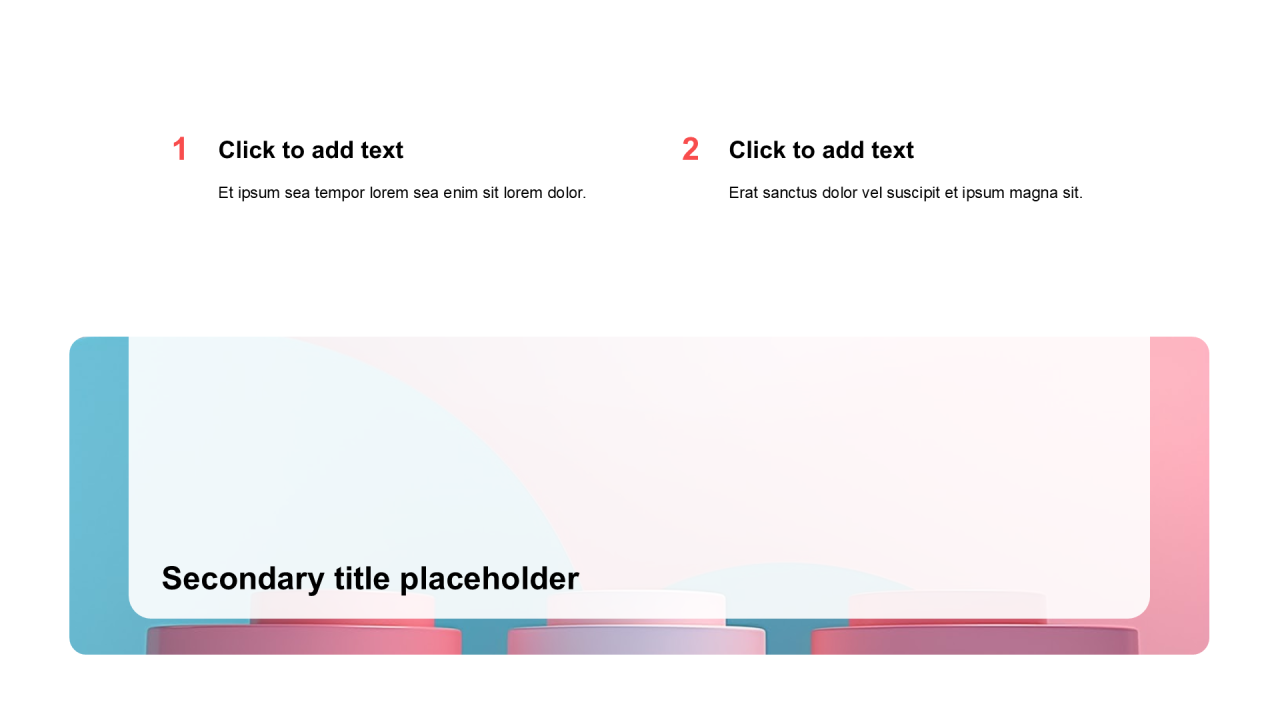 1 Click to add text

Et ipsum sea tempor lorem sea enim sit lorem dolor.

2 Click to add text

Erat sanctus dolor vel suscipit et ipsum magna sit.

Secondary title placeholder